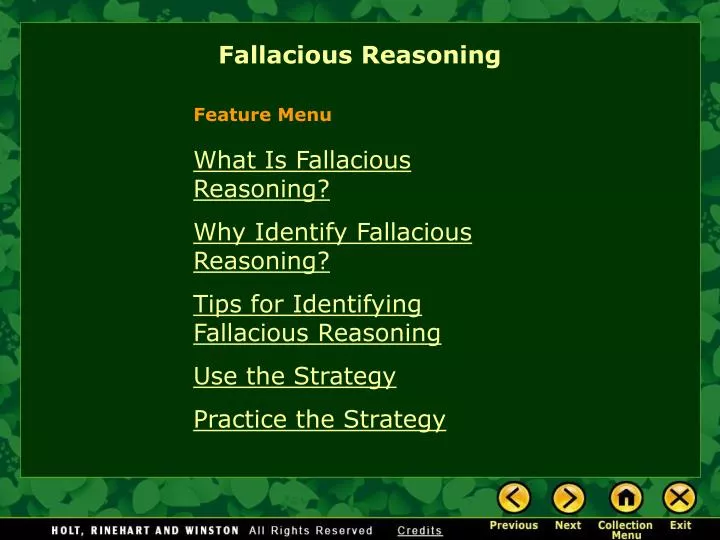 Fallacious Reasoning

Feature Menu

What Is Fallacious Reasoning?

Why Identify Fallacious Reasoning?

Tips for Identifying Fallacious Reasoning

Use the Strategy

Practice the Strategy

HOLT, RINEHART AND WINSTON All Rights Reserved Credits

Previous Next Collection Menu Exit